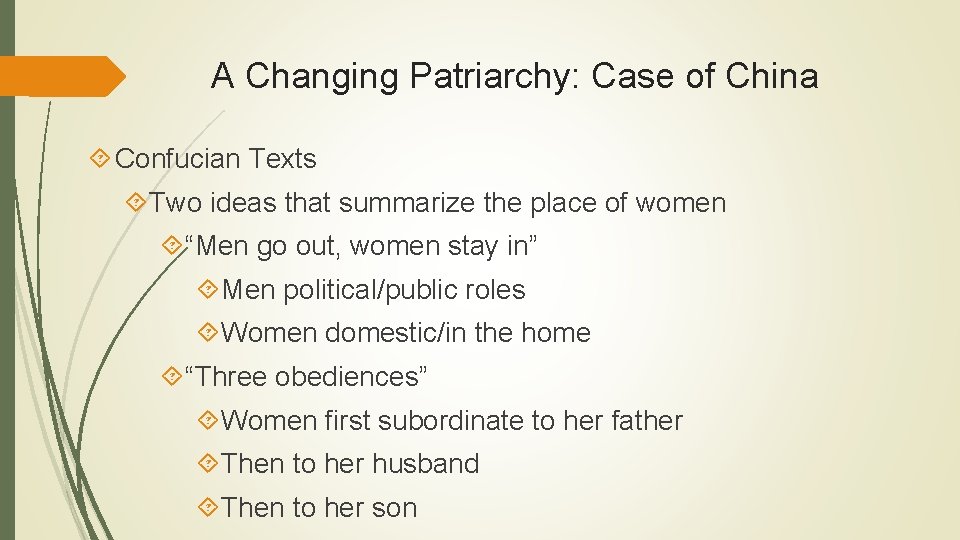 A Changing Patriarchy: Case of China

Confucian Texts

Two ideas that summarize the place of women

“Men go out, women stay in”

Men political/public roles

Women domestic/in the home

“Three obediences”

Women first subordinate to her father

Then to her husband

Then to her son